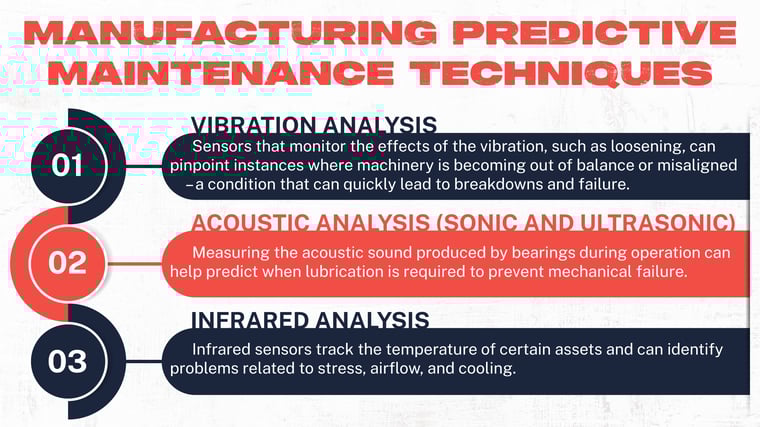 MANUFACTURING PREDICTIVE MAINTENANCE TECHNIQUES

01

VIBRATION ANALYSIS

Sensors that monitor the effects of the vibration, such as loosening, can pinpoint instances where machinery is becoming out of balance or misaligned –a condition that can quickly lead to breakdowns and failure.

02

ACOUSTIC ANALYSIS (SONIC AND ULTRASONIC)

Measuring the acoustic sound produced by bearings during operation can help predict when lubrication is required to prevent mechanical failure.

03

INFRARED ANALYSIS

Infrared sensors track the temperature of certain assets and can identify problems related to stress, airflow, and cooling.